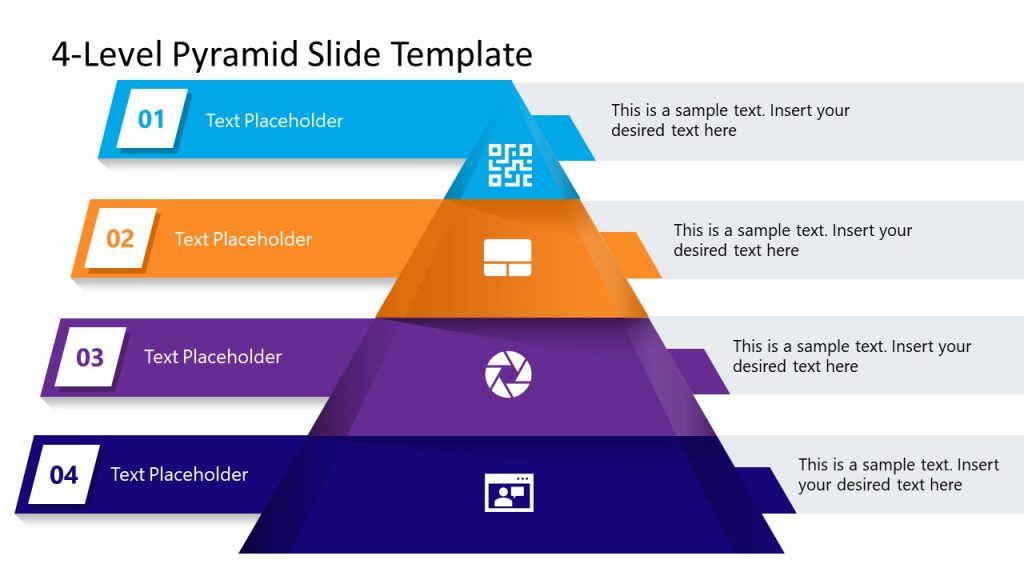 4-Level Pyramid Slide Template

01 Text Placeholder

This is a sample text. Insert your desired text here

02 Text Placeholder

This is a sample text. Insert your desired text here

03 Text Placeholder

This is a sample text. Insert your desired text here

04 Text Placeholder

This is a sample text. Insert your desired text here